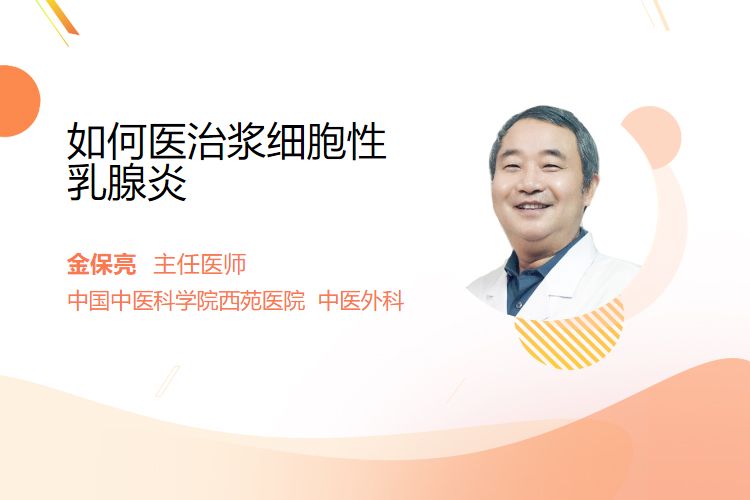 如何医治浆细胞性乳腺炎

金保亮 主任医师

中国中医科学院西苑医院 中医外科